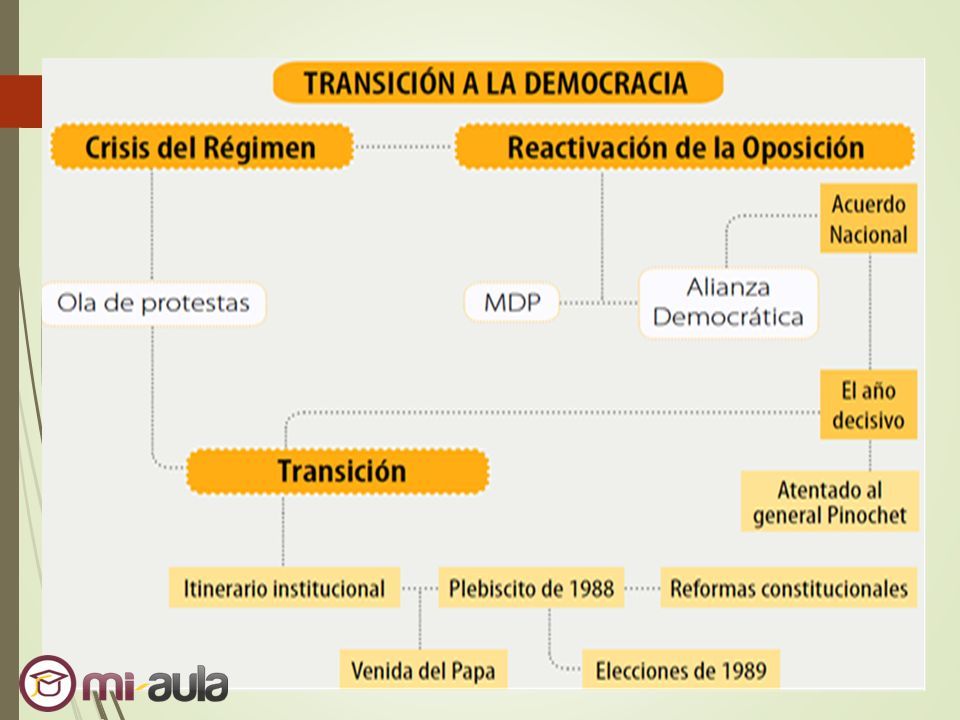 TRANSICIÓN A LA DEMOCRACIA

Crisis del Régimen

Reactivación de la Oposición

Acuerdo Nacional

Ola de protestas

MDP

Alianza Democrática

El año decisivo

Transición

Atentado al general Pinochet

Itinerario institucional

Plebiscito de 1988

Reformas constitucionales

Venida del Papa

Elecciones de 1989

mi-aula